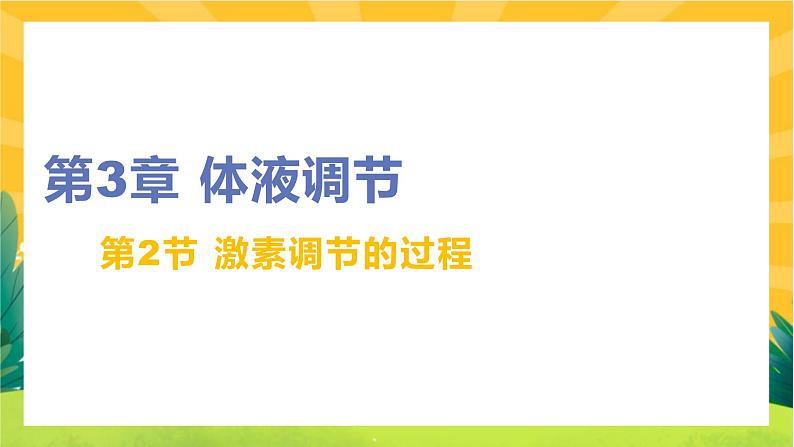 第3章 体液调节

第2节 激素调节的过程